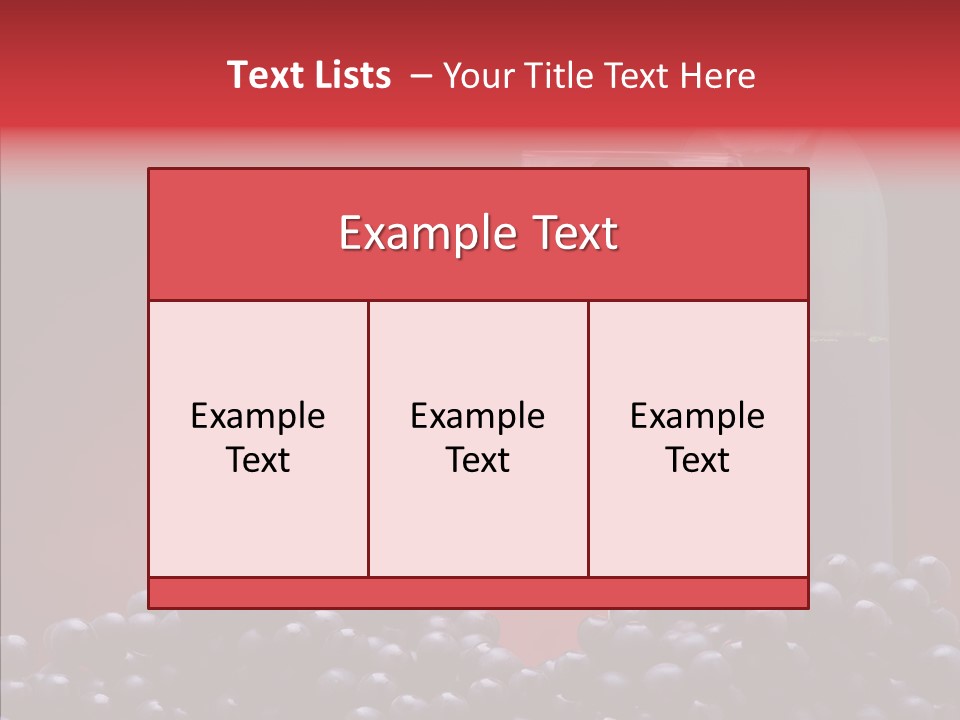 Text Lists – Your Title Text Here

Example Text

Example Text

Example Text

Example Text